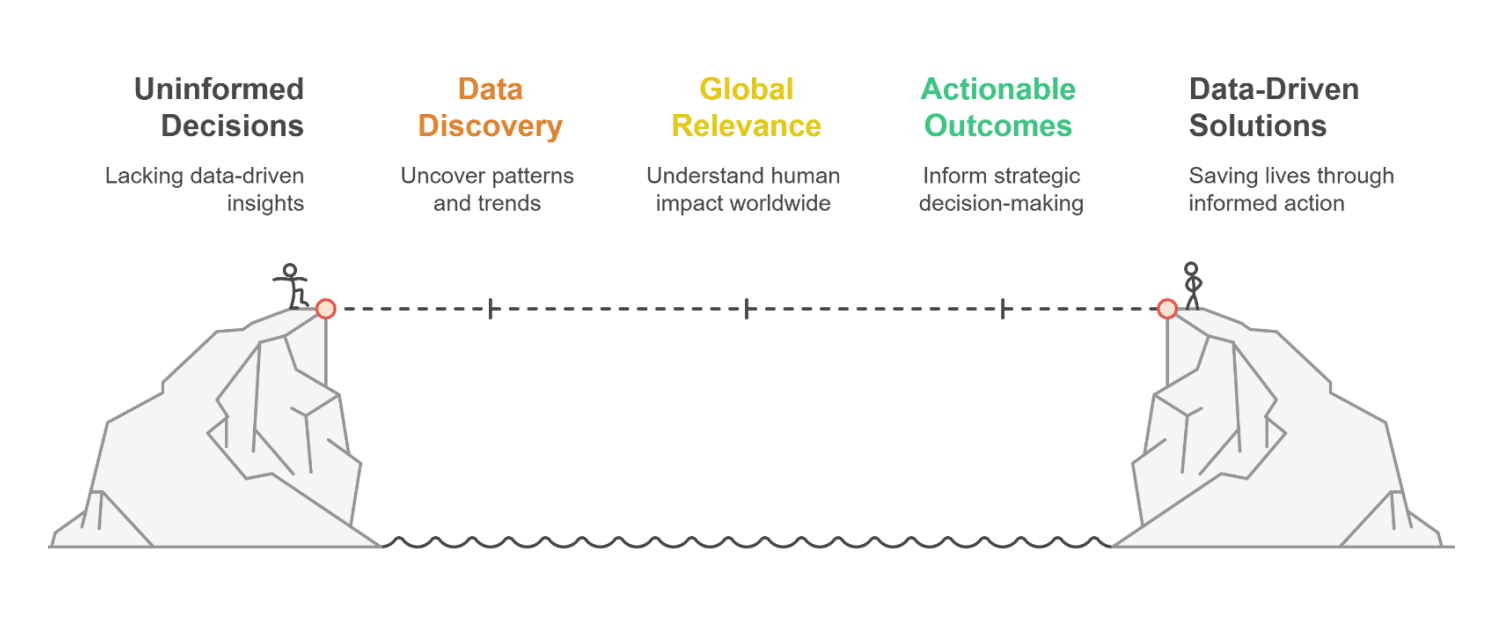 Uninformed Decisions

Lacking data-driven insights

Data Discovery

Uncover patterns and trends

Global Relevance

Understand human impact worldwide

Actionable Outcomes

Inform strategic decision-making

Data-Driven Solutions

Saving lives through informed action